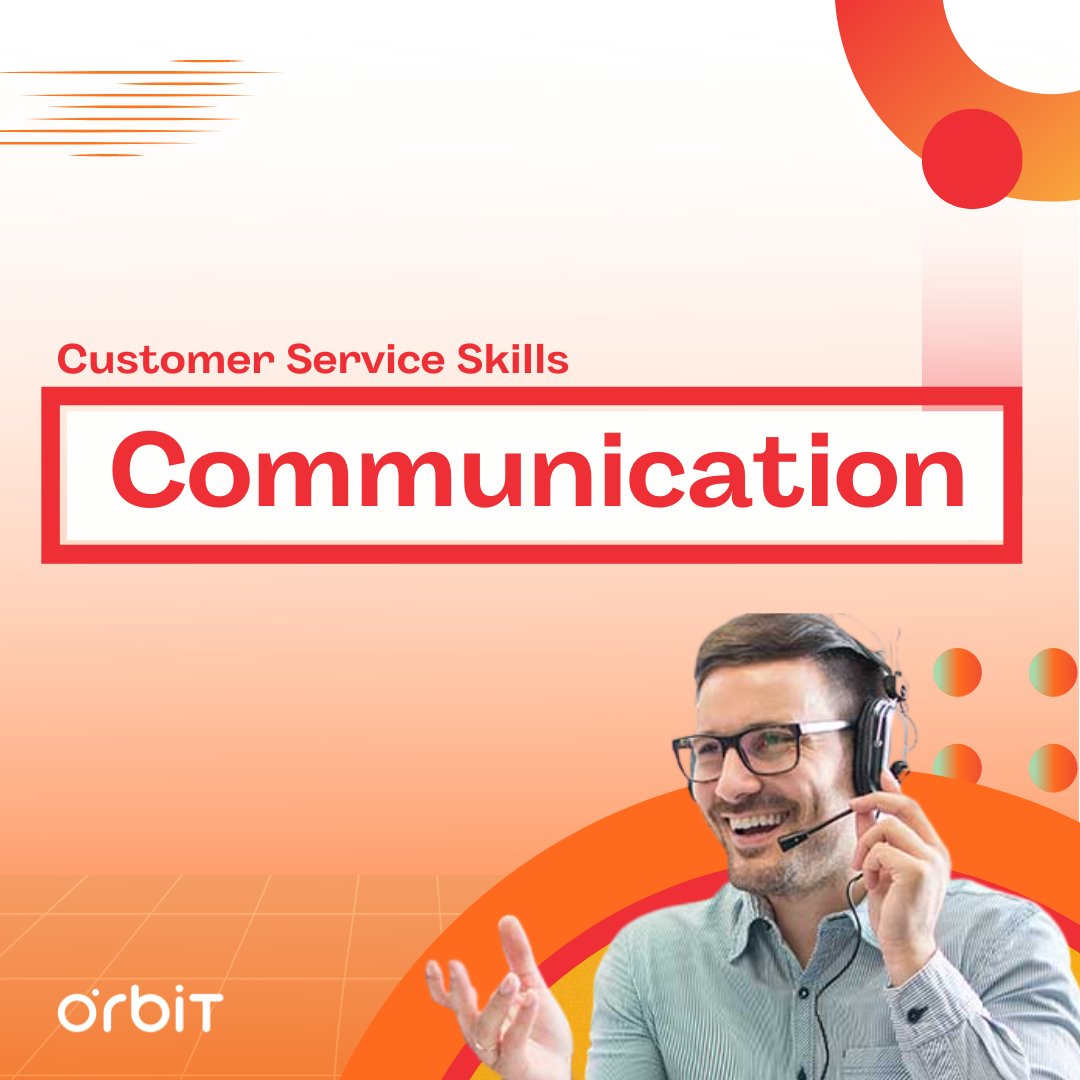 Customer Service Skills

Communication

orbiT